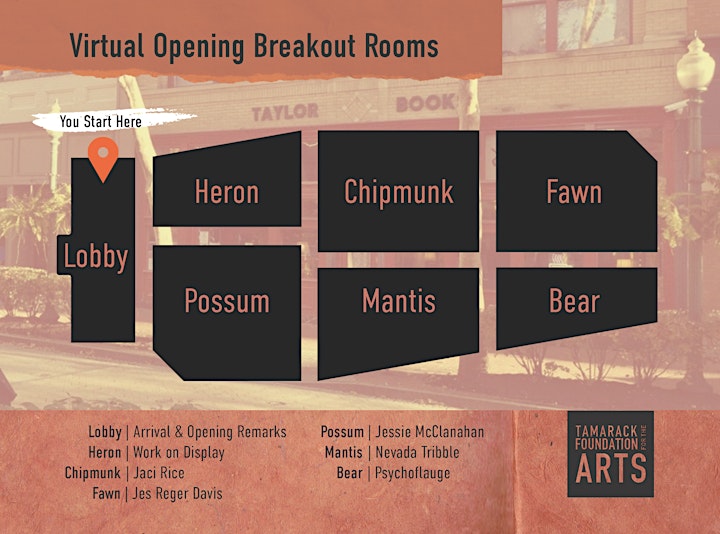 Virtual Opening Breakout Rooms

TAYLOR BOOK

You Start Here

Lobby

Heron

Chipmunk

Fawn

Possum

Mantis

Bear

Lobby | Arrival & Opening Remarks
Heron | Work on Display
Chipmunk | Jaci Rice
Fawn | Jes Reger Davis

Possum | Jessie McClanahan
Mantis | Nevada Tribble
Bear | Psychoflauge

TAMARACK FOUNDATION FOR THE ARTS